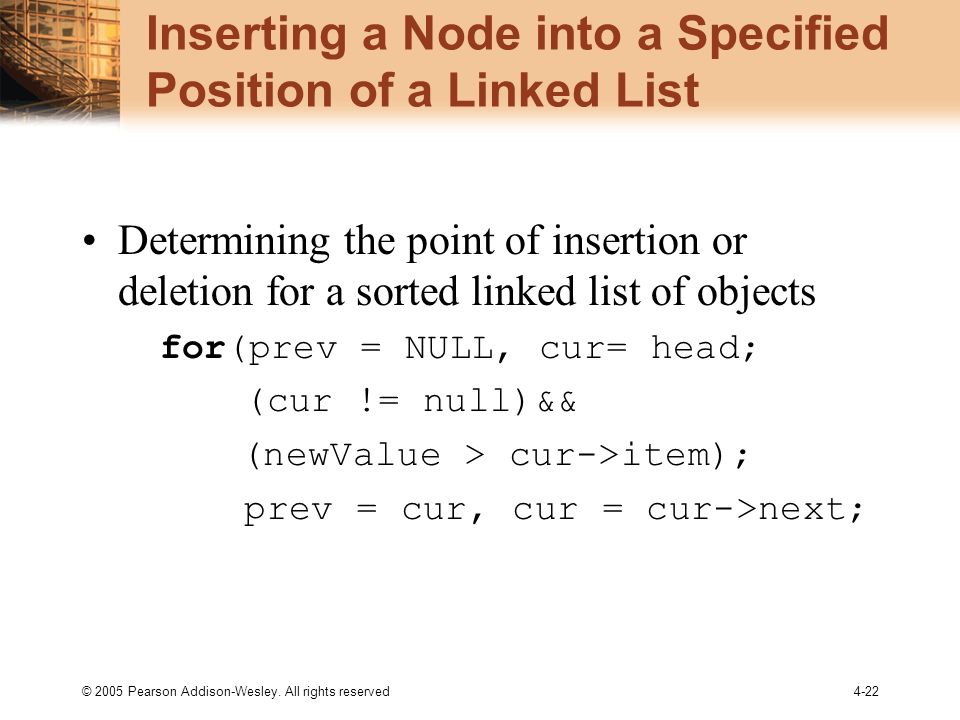 Inserting a Node into a Specified Position of a Linked List

• Determining the point of insertion or deletion for a sorted linked list of objects

for(prev = NULL, cur= head;
(cur != null)&&
(newValue > cur->item);
prev = cur, cur = cur->next;

© 2005 Pearson Addison-Wesley. All rights reserved

4-22